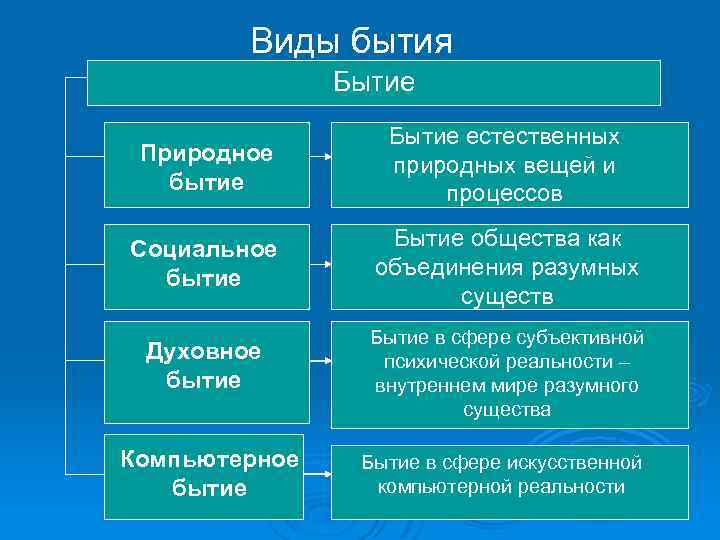 Виды бытия

Бытие

Природное бытие

Бытие естественных природных вещей и процессов

Социальное бытие

Бытие общества как объединения разумных существ

Духовное бытие

Бытие в сфере субъективной психической реальности – внутреннем мире разумного существа

Компьютерное бытие

Бытие в сфере искусственной компьютерной реальности